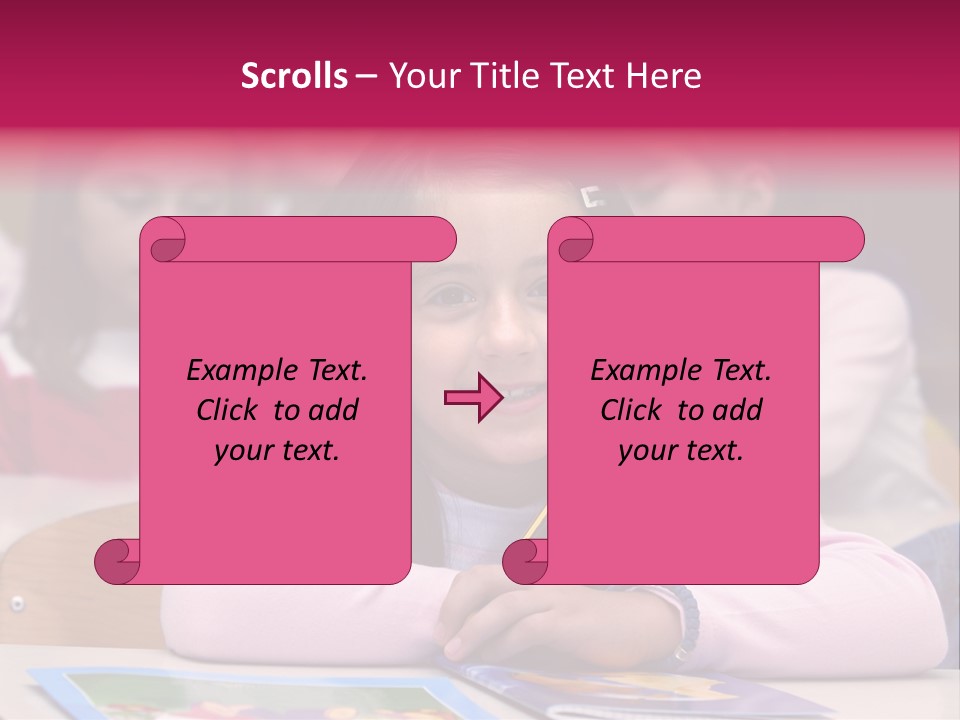 Scrolls – Your Title Text Here

Example Text. Click to add your text.

Example Text. Click to add your text.